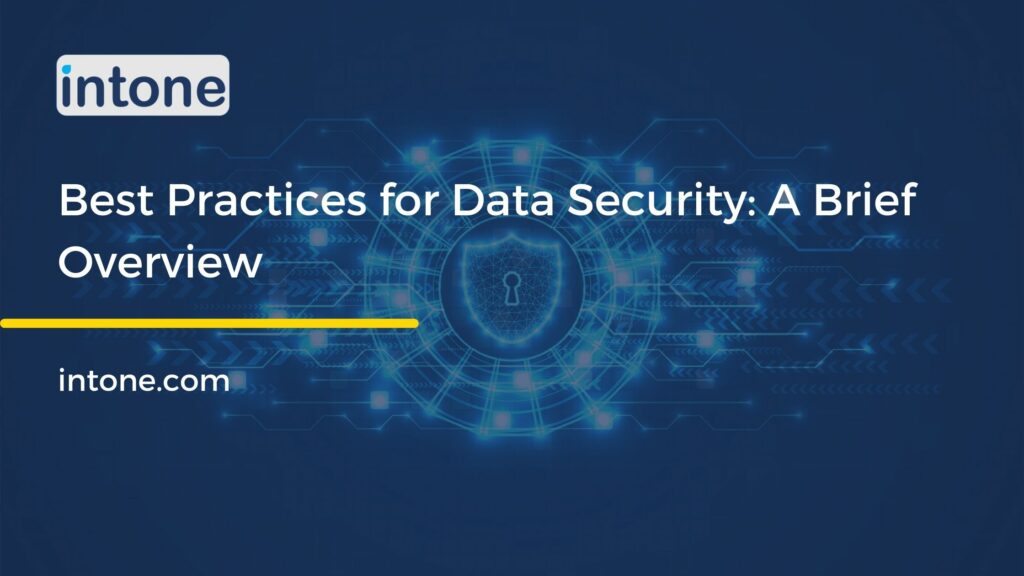 intone

Best Practices for Data Security: A Brief Overview

intone.com